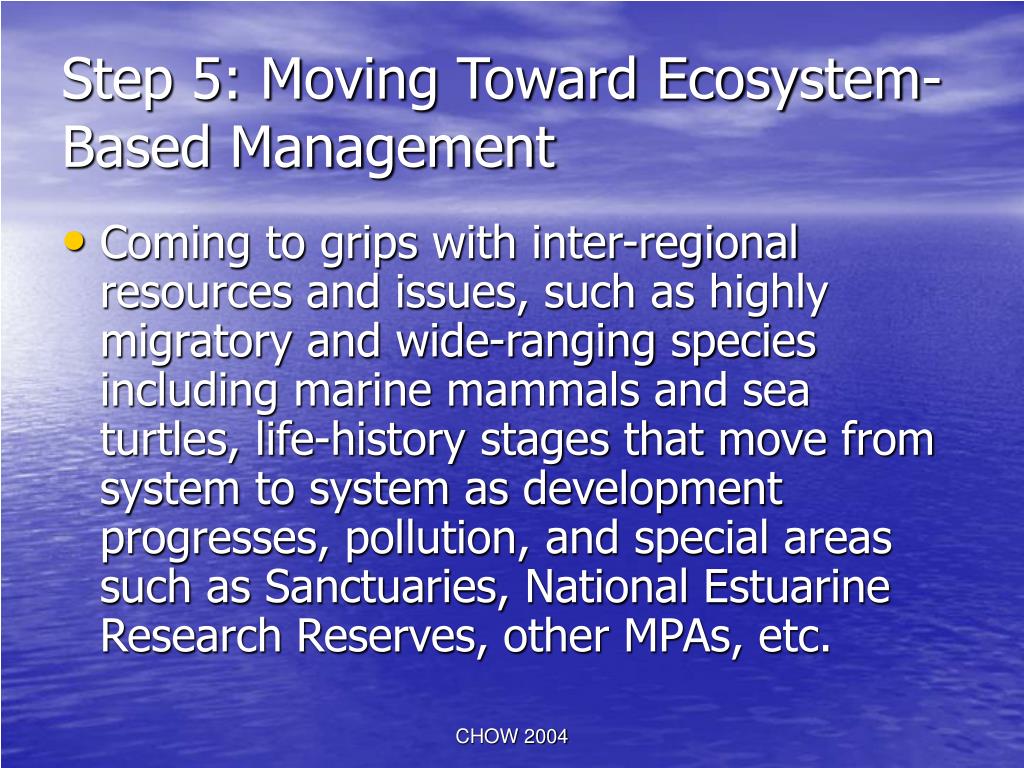 Step 5: Moving Toward Ecosystem-Based Management

• Coming to grips with inter-regional resources and issues, such as highly migratory and wide-ranging species including marine mammals and sea turtles, life-history stages that move from system to system as development progresses, pollution, and special areas such as Sanctuaries, National Estuarine Research Reserves, other MPAs, etc.

CHOW 2004